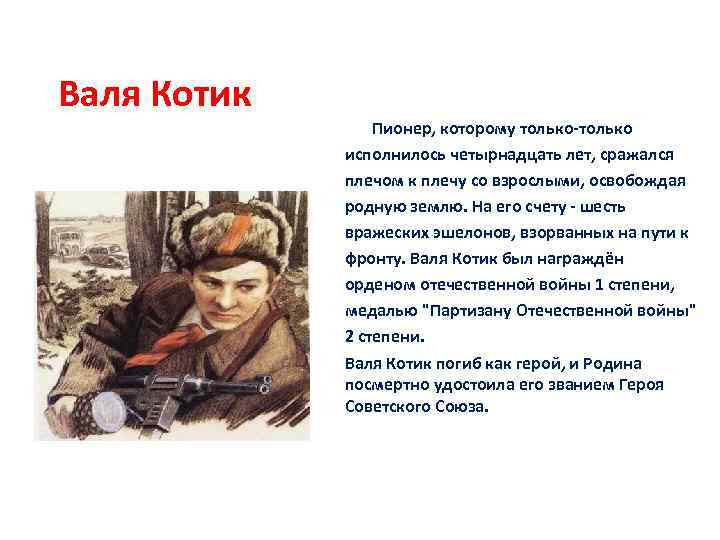 Валя Котик

Пионер, которому только-только исполнилось четырнадцать лет, сражался плечом к плечу со взрослыми, освобождая родную землю. На его счету - шесть вражеских эшелонов, взорванных на пути к фронту. Валя Котик был награждён орденом отечественной войны 1 степени, медалью "Партизану Отечественной войны" 2 степени.

Валя Котик погиб как герой, и Родина посмертно удостоила его званием Героя Советского Союза.